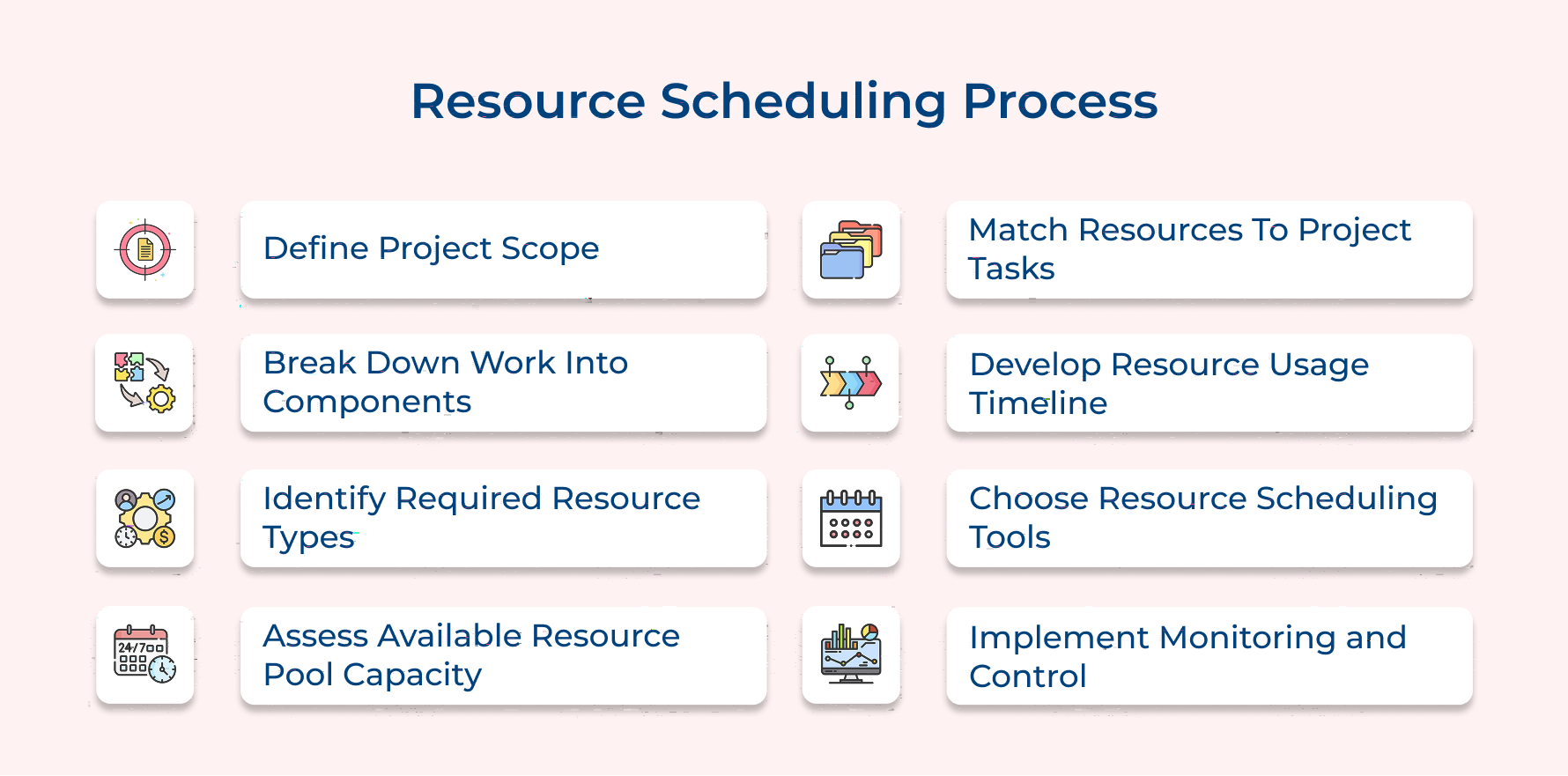 Resource Scheduling Process

Define Project Scope

Break Down Work Into Components

Identify Required Resource Types

24/7

Assess Available Resource Pool Capacity

Match Resources To Project Tasks

Develop Resource Usage Timeline

Choose Resource Scheduling Tools

Implement Monitoring and Control